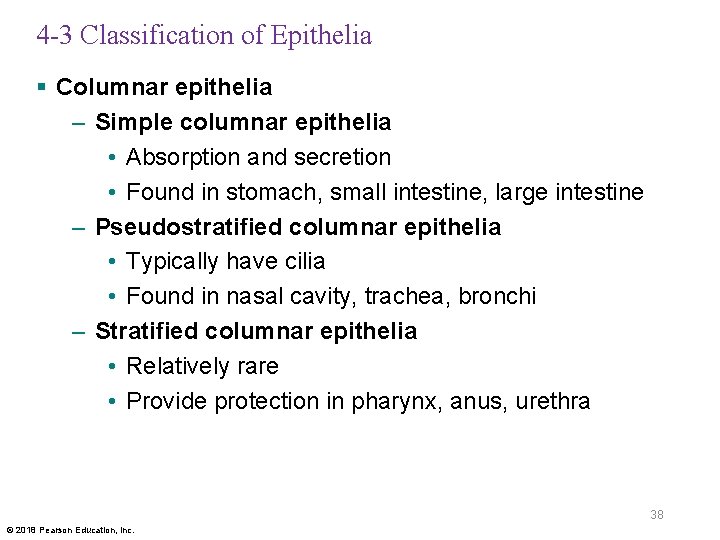 4-3 Classification of Epithelia

▪ Columnar epithelia

– Simple columnar epithelia

• Absorption and secretion

• Found in stomach, small intestine, large intestine

– Pseudostratified columnar epithelia

• Typically have cilia

• Found in nasal cavity, trachea, bronchi

– Stratified columnar epithelia

• Relatively rare

• Provide protection in pharynx, anus, urethra

38

© 2018 Pearson Education, Inc.